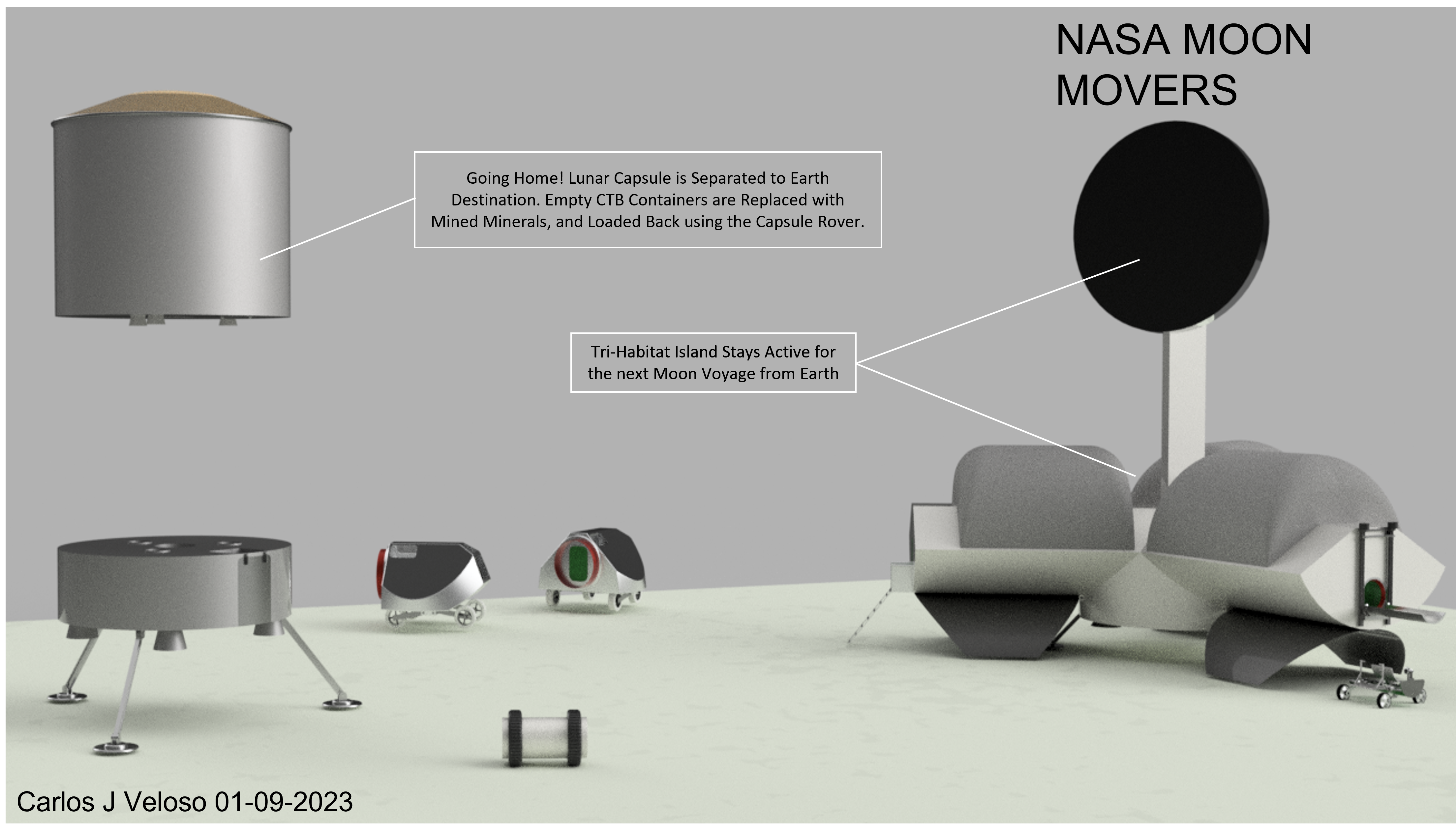 NASA MOON MOVERS

Going Home! Lunar Capsule is Separated to Earth Destination. Empty CTB Containers are Replaced with Mined Minerals, and Loaded Back using the Capsule Rover.

Tri-Habitat Island Stays Active for the next Moon Voyage from Earth

Carlos J Veloso 01-09-2023